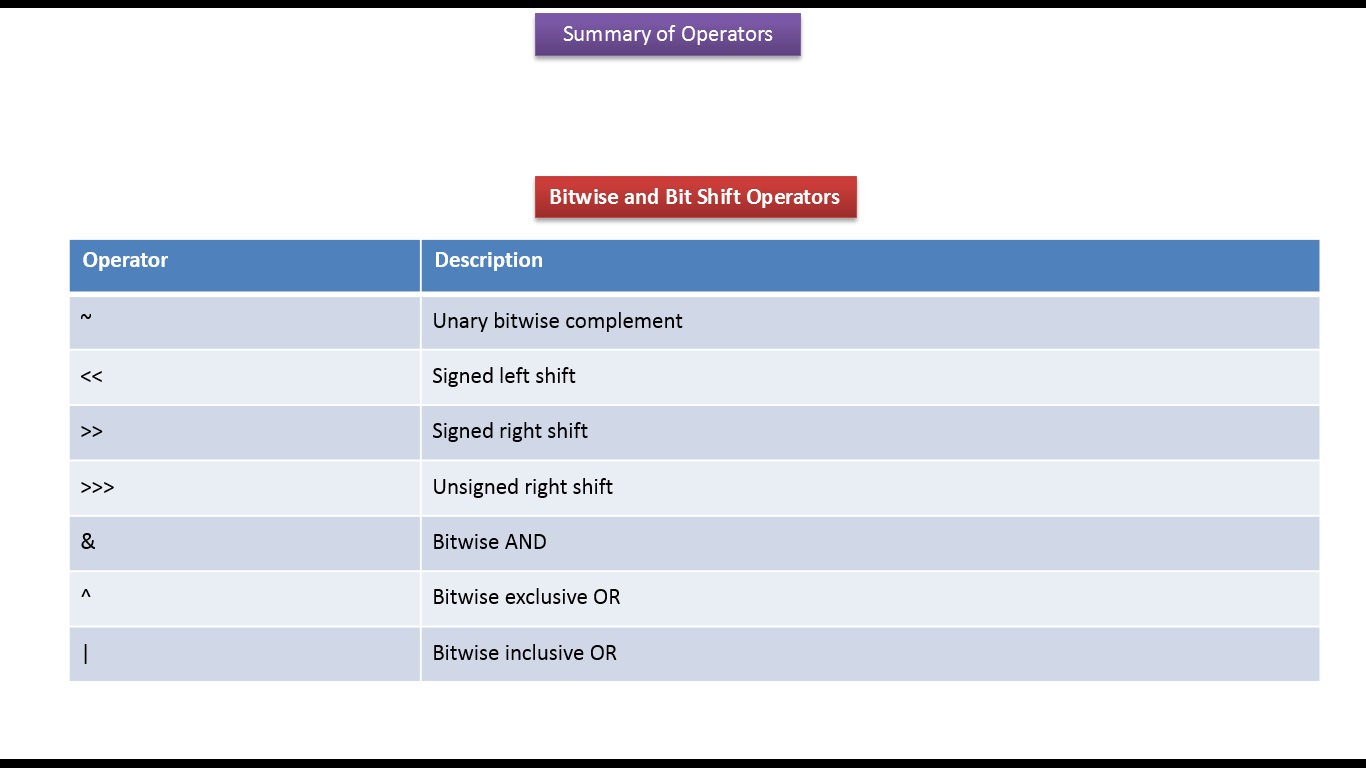 Summary of Operators

Bitwise and Bit Shift Operators

| Operator | Description |
|---|---|
| ~ | Unary bitwise complement |
| << | Signed left shift |
| >> | Signed right shift |
| >>> | Unsigned right shift |
| & | Bitwise AND |
| ^ | Bitwise exclusive OR |
| \| | Bitwise inclusive OR |